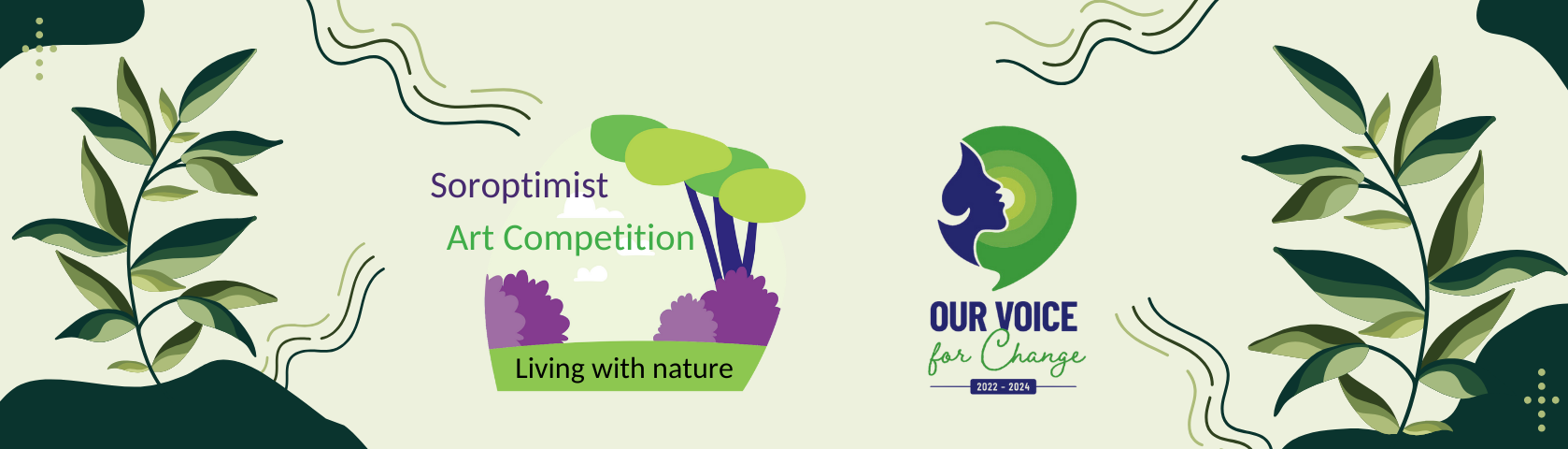 Soroptimist
Art Competition

Living with nature

OUR VOICE
for Change
2022 - 2024